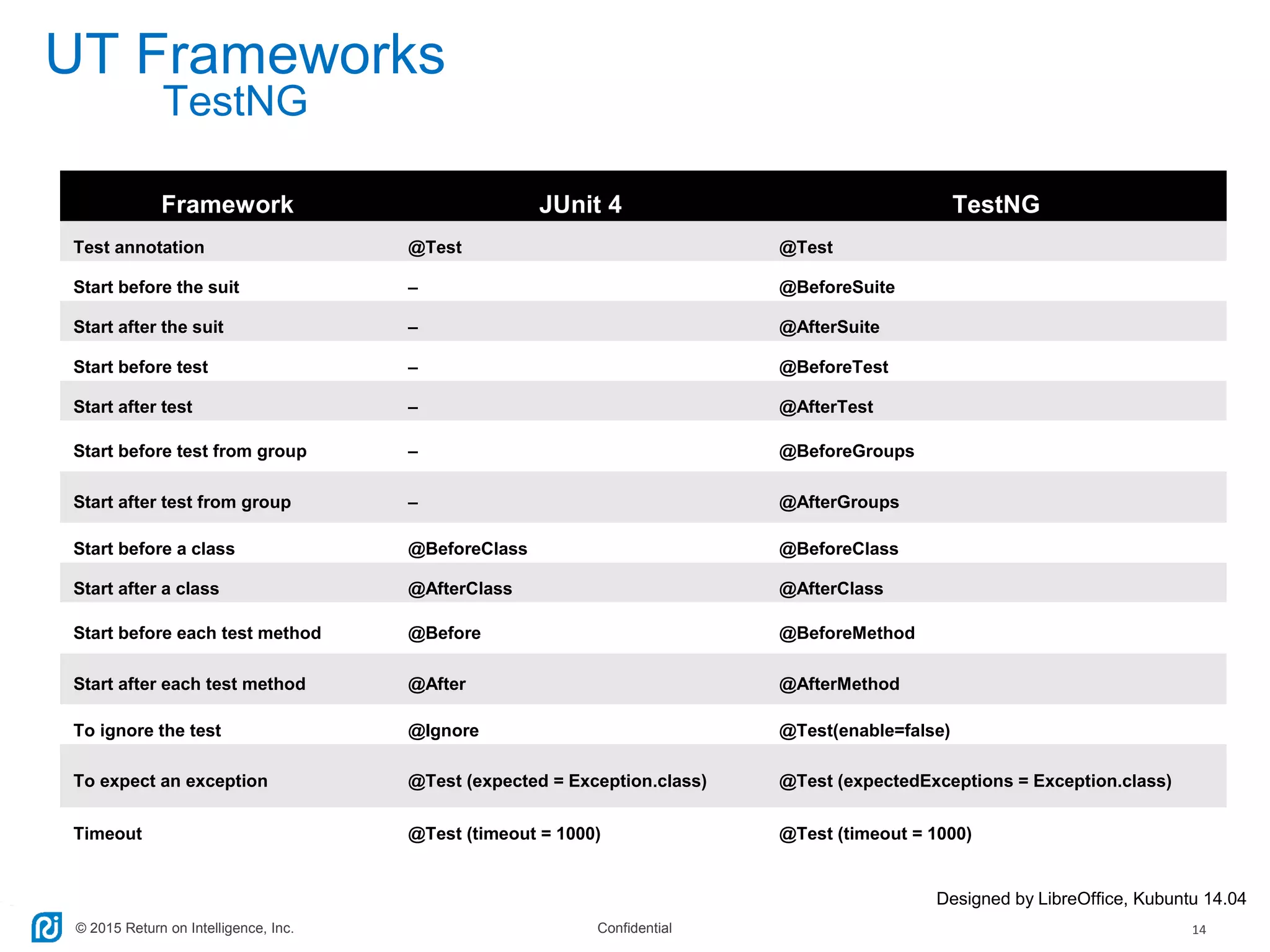 UT Frameworks
TestNG

| Framework | JUnit 4 | TestNG |
|---|---|---|
| Test annotation | @Test | @Test |
| Start before the suit | – | @BeforeSuite |
| Start after the suit | – | @AfterSuite |
| Start before test | – | @BeforeTest |
| Start after test | – | @AfterTest |
| Start before test from group | – | @BeforeGroups |
| Start after test from group | – | @AfterGroups |
| Start before a class | @BeforeClass | @BeforeClass |
| Start after a class | @AfterClass | @AfterClass |
| Start before each test method | @Before | @BeforeMethod |
| Start after each test method | @After | @AfterMethod |
| To ignore the test | @Ignore | @Test(enable=false) |
| To expect an exception | @Test (expected = Exception.class) | @Test (expectedExceptions = Exception.class) |
| Timeout | @Test (timeout = 1000) | @Test (timeout = 1000) |

Designed by LibreOffice, Kubuntu 14.04

© 2015 Return on Intelligence, Inc.
Confidential
14